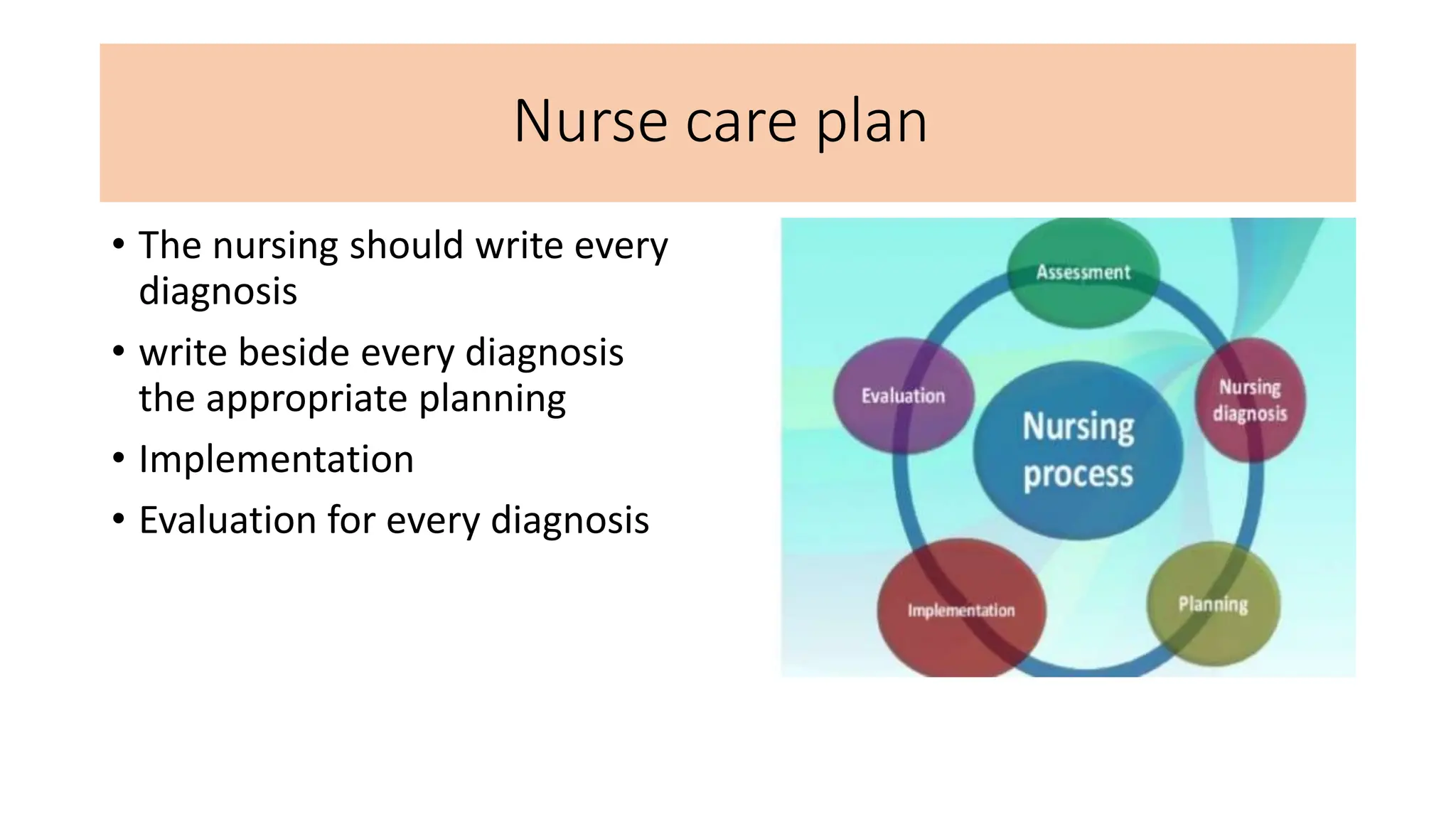 Nurse care plan

• The nursing should write every diagnosis
• write beside every diagnosis the appropriate planning
• Implementation
• Evaluation for every diagnosis

Assessment
Nursing diagnosis
Planning
Implementation
Evaluation
Nursing process